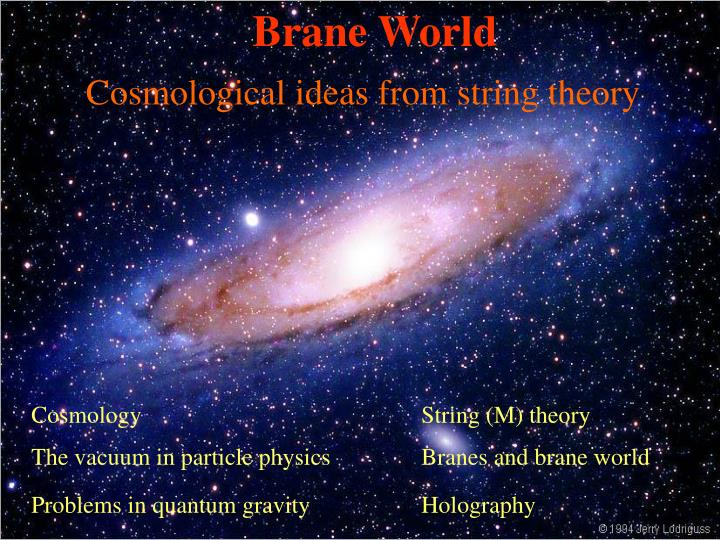 Brane World

Cosmological ideas from string theory

Cosmology

The vacuum in particle physics

Problems in quantum gravity

String (M) theory

Branes and brane world

Holography

© 1994 Jerry Lodriguss